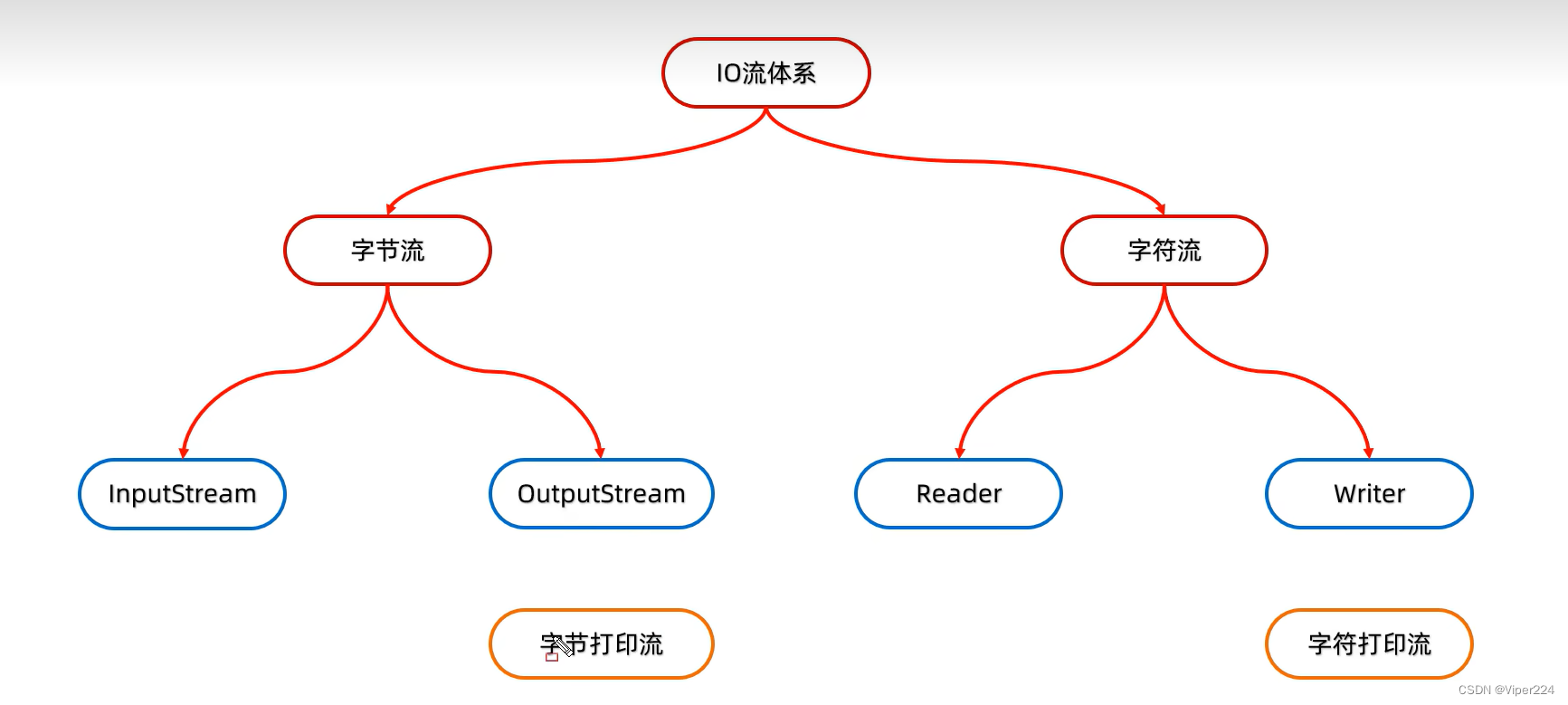 IO流体系

字节流

字符流

InputStream

OutputStream

Reader

Writer

字节打印流

字符打印流

CSDN @Viper224